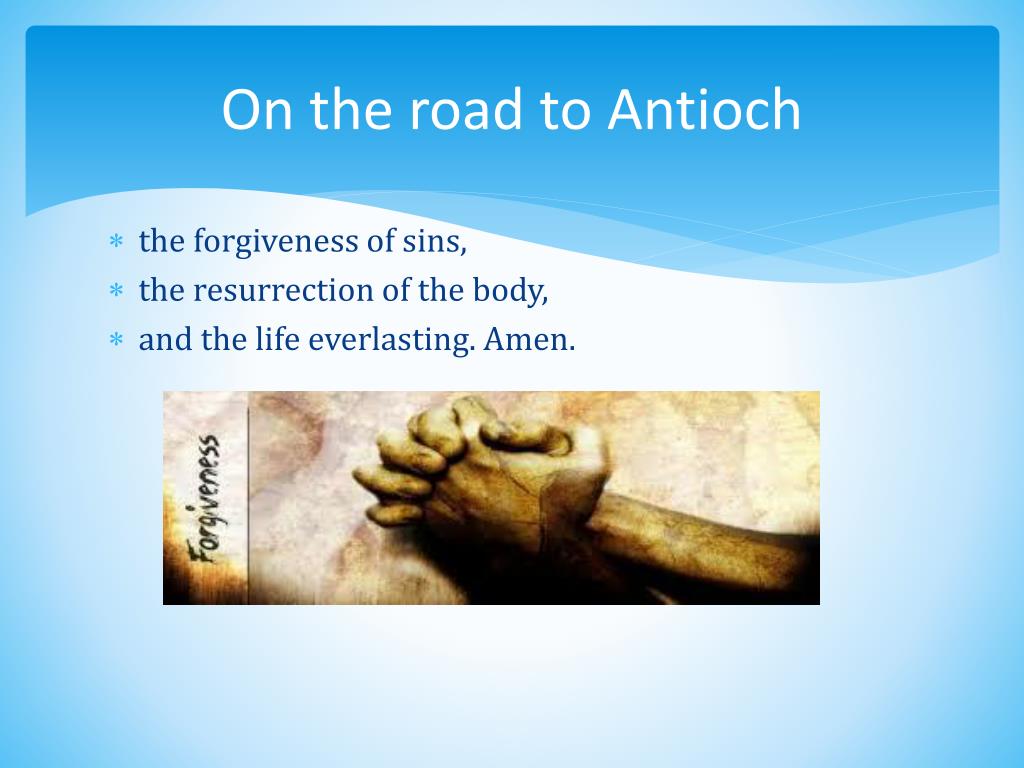 On the road to Antioch

* the forgiveness of sins,
* the resurrection of the body,
* and the life everlasting. Amen.

Forgiveness